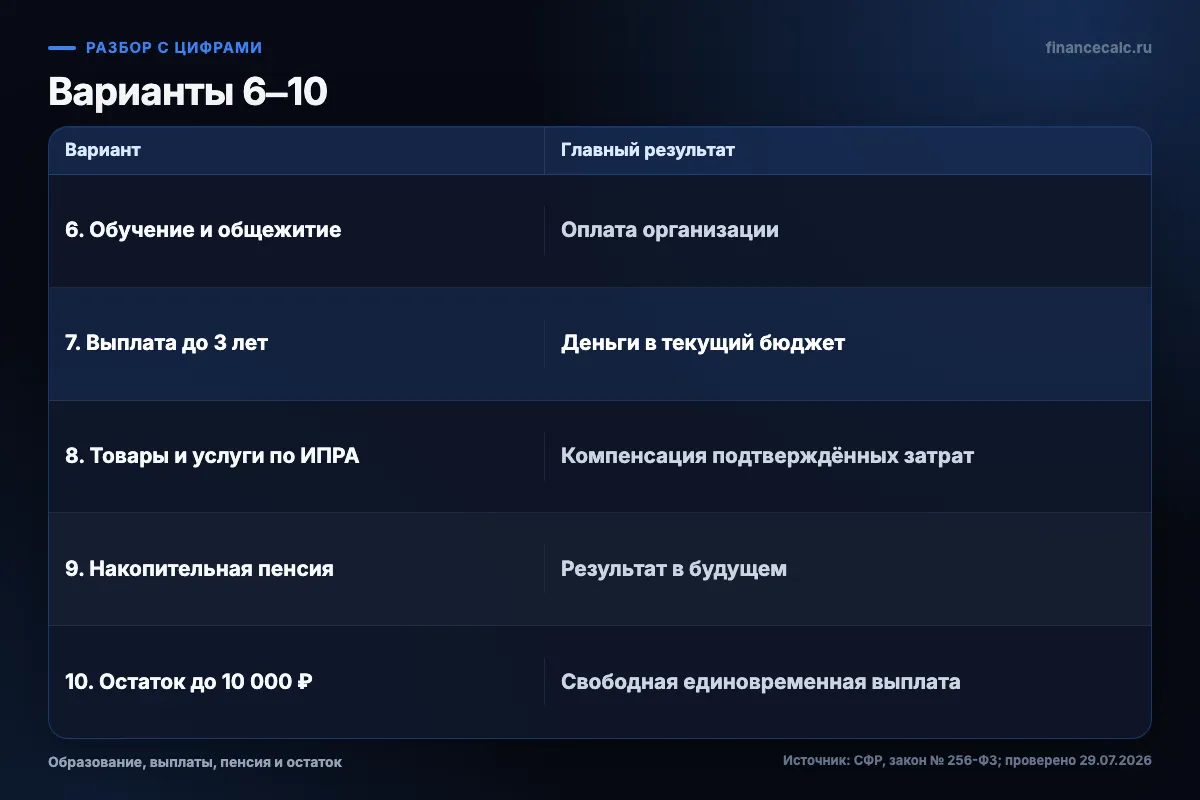 РАЗБОР С ЦИФРАМИ

financecalc.ru

Варианты 6–10

| Вариант | Главный результат |
|---|---|
| 6. Обучение и общежитие | Оплата организации |
| 7. Выплата до 3 лет | Деньги в текущий бюджет |
| 8. Товары и услуги по ИПРА | Компенсация подтверждённых затрат |
| 9. Накопительная пенсия | Результат в будущем |
| 10. Остаток до 10 000 ₽ | Свободная единовременная выплата |

Образование, выплаты, пенсия и остаток

Источник: СФР, закон № 256-ФЗ; проверено 29.07.2026